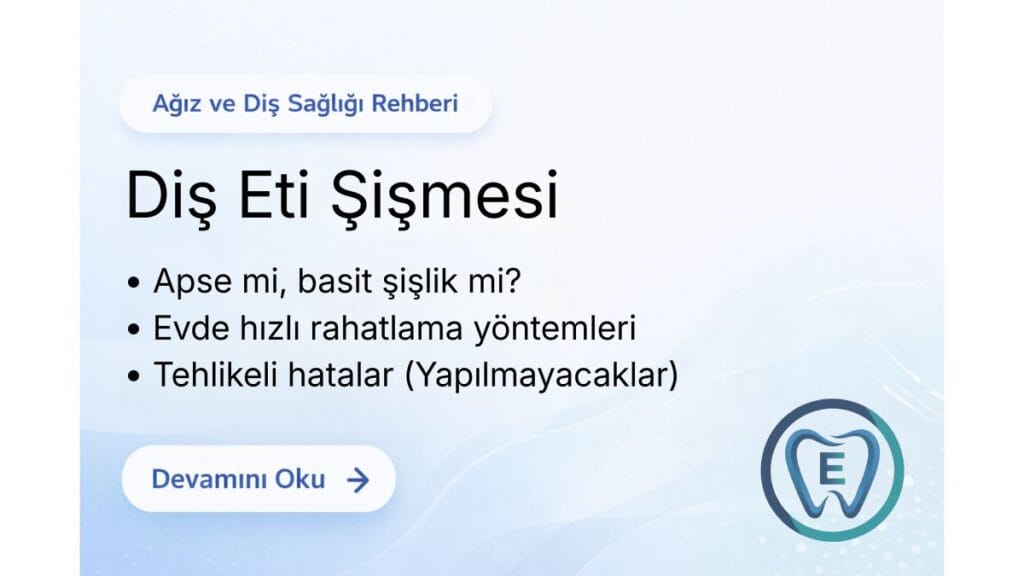 Ağız ve Diş Sağlığı Rehberi

Diş Eti Şişmesi

• Apse mi, basit şişlik mi?
• Evde hızlı rahatlama yöntemleri
• Tehlikeli hatalar (Yapılmayacaklar)

Devamını Oku →

E